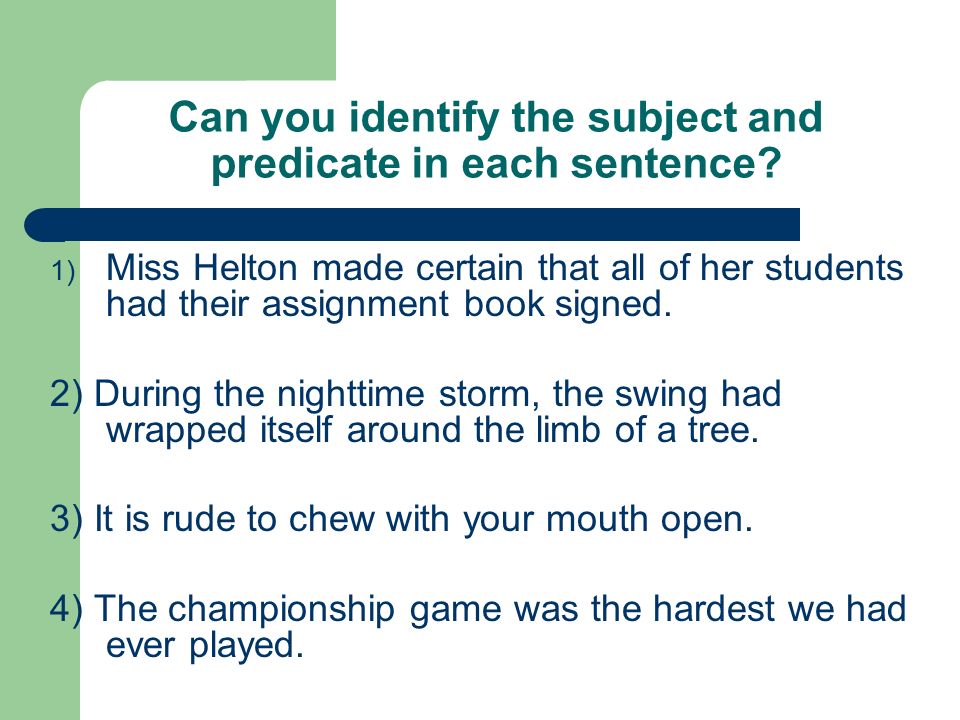 Can you identify the subject and predicate in each sentence?

1) Miss Helton made certain that all of her students had their assignment book signed.

2) During the nighttime storm, the swing had wrapped itself around the limb of a tree.

3) It is rude to chew with your mouth open.

4) The championship game was the hardest we had ever played.